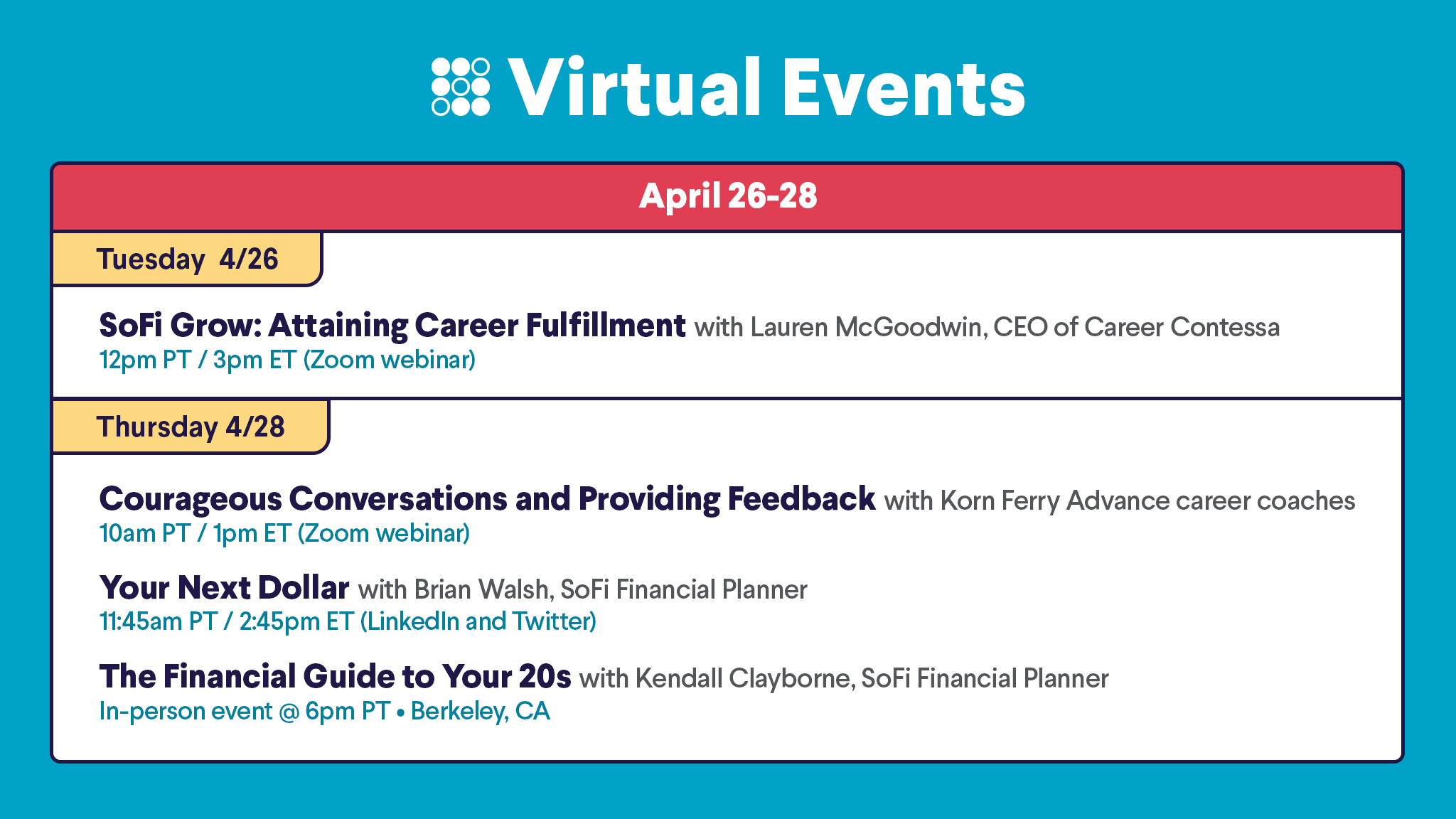 Virtual Events

April 26-28

Tuesday 4/26

SoFi Grow: Attaining Career Fulfillment with Lauren McGoodwin, CEO of Career Contessa
12pm PT / 3pm ET (Zoom webinar)

Thursday 4/28

Courageous Conversations and Providing Feedback with Korn Ferry Advance career coaches
10am PT / 1pm ET (Zoom webinar)

Your Next Dollar with Brian Walsh, SoFi Financial Planner
11:45am PT / 2:45pm ET (LinkedIn and Twitter)

The Financial Guide to Your 20s with Kendall Clayborne, SoFi Financial Planner
In-person event @ 6pm PT • Berkeley, CA